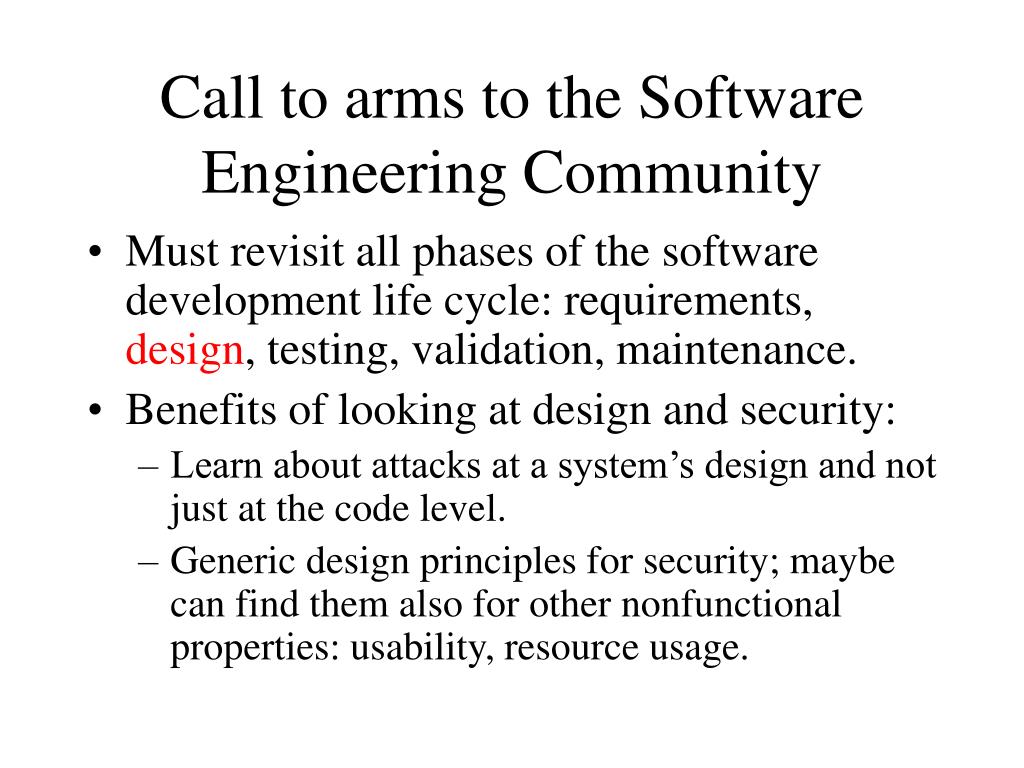 Call to arms to the Software Engineering Community

• Must revisit all phases of the software development life cycle: requirements, design, testing, validation, maintenance.
• Benefits of looking at design and security:
– Learn about attacks at a system’s design and not just at the code level.
– Generic design principles for security; maybe can find them also for other nonfunctional properties: usability, resource usage.